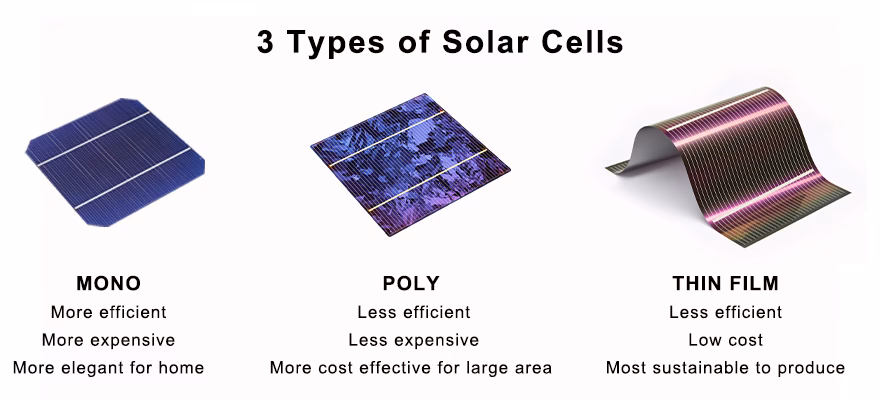 3 Types of Solar Cells

MONO
More efficient
More expensive
More elegant for home

POLY
Less efficient
Less expensive
More cost effective for large area

THIN FILM
Less efficient
Low cost
Most sustainable to produce